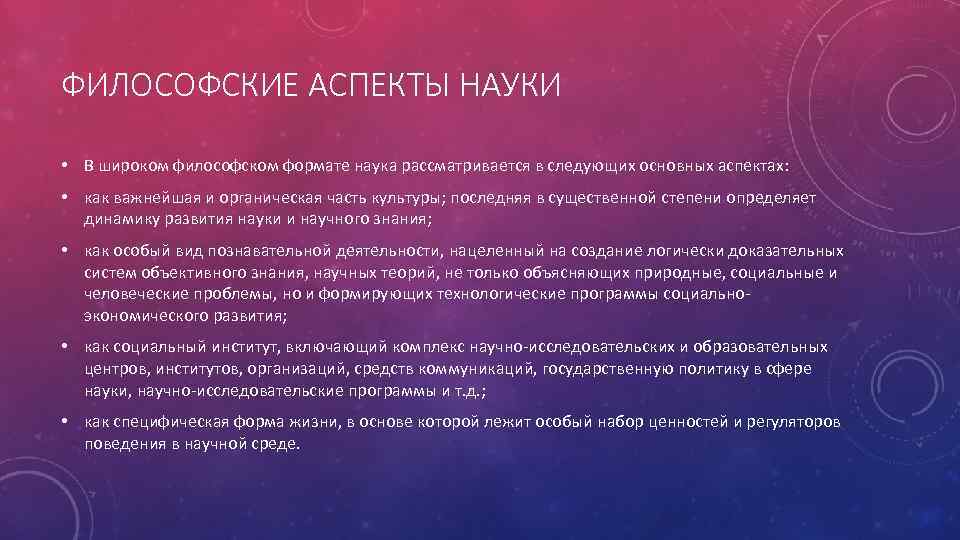 ФИЛОСОФСКИЕ АСПЕКТЫ НАУКИ

• В широком философском формате наука рассматривается в следующих основных аспектах:

• как важнейшая и органическая часть культуры; последняя в существенной степени определяет динамику развития науки и научного знания;

• как особый вид познавательной деятельности, нацеленный на создание логически доказательных систем объективного знания, научных теорий, не только объясняющих природные, социальные и человеческие проблемы, но и формирующих технологические программы социально-экономического развития;

• как социальный институт, включающий комплекс научно-исследовательских и образовательных центров, институтов, организаций, средств коммуникаций, государственную политику в сфере науки, научно-исследовательские программы и т.д.;

• как специфическая форма жизни, в основе которой лежит особый набор ценностей и регуляторов поведения в научной среде.